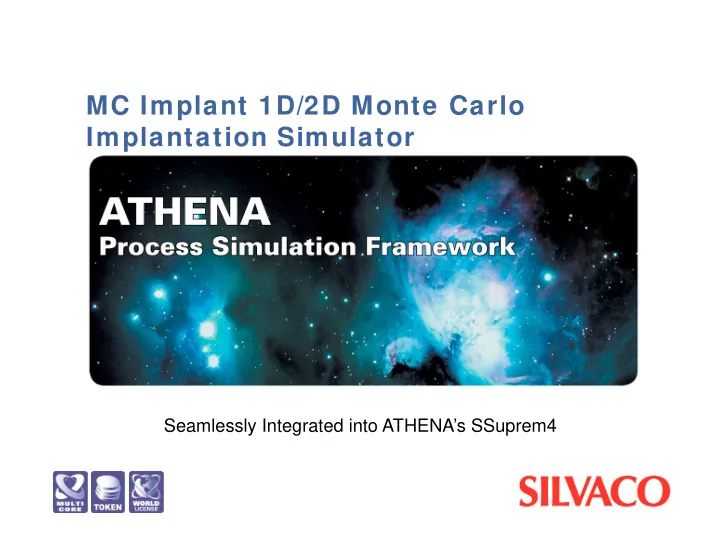 MC Implant 1D/2D Monte Carlo Implantation Simulator

ATHENA
Process Simulation Framework

Seamlessly Integrated into ATHENA's SSuprem4

MULTI CORE
TOKEN
WORLD LICENSE

SILVACO